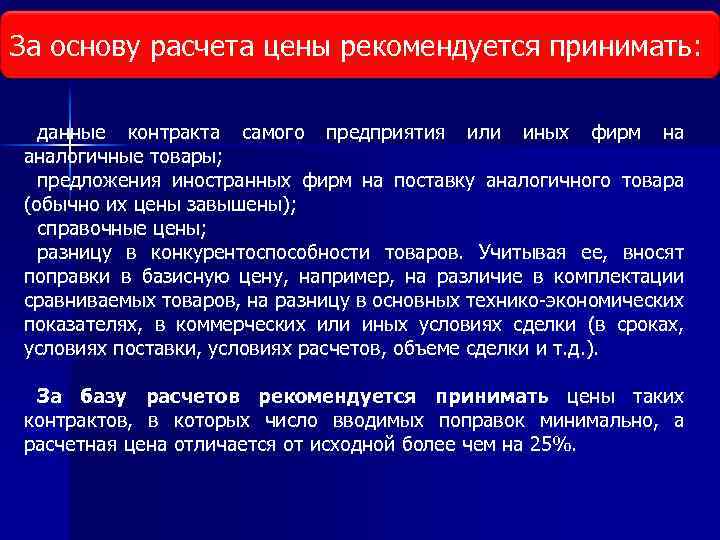 За основу расчета цены рекомендуется принимать:

данные контракта самого предприятия или иных фирм на аналогичные товары;
предложения иностранных фирм на поставку аналогичного товара (обычно их цены завышены);
справочные цены;
разницу в конкурентоспособности товаров. Учитывая ее, вносят поправки в базисную цену, например, на различие в комплектации сравниваемых товаров, на разницу в основных технико-экономических показателях, в коммерческих или иных условиях сделки (в сроках, условиях поставки, условиях расчетов, объеме сделки и т.д.).

За базу расчетов рекомендуется принимать цены таких контрактов, в которых число вводимых поправок минимально, а расчетная цена отличается от исходной более чем на 25%.